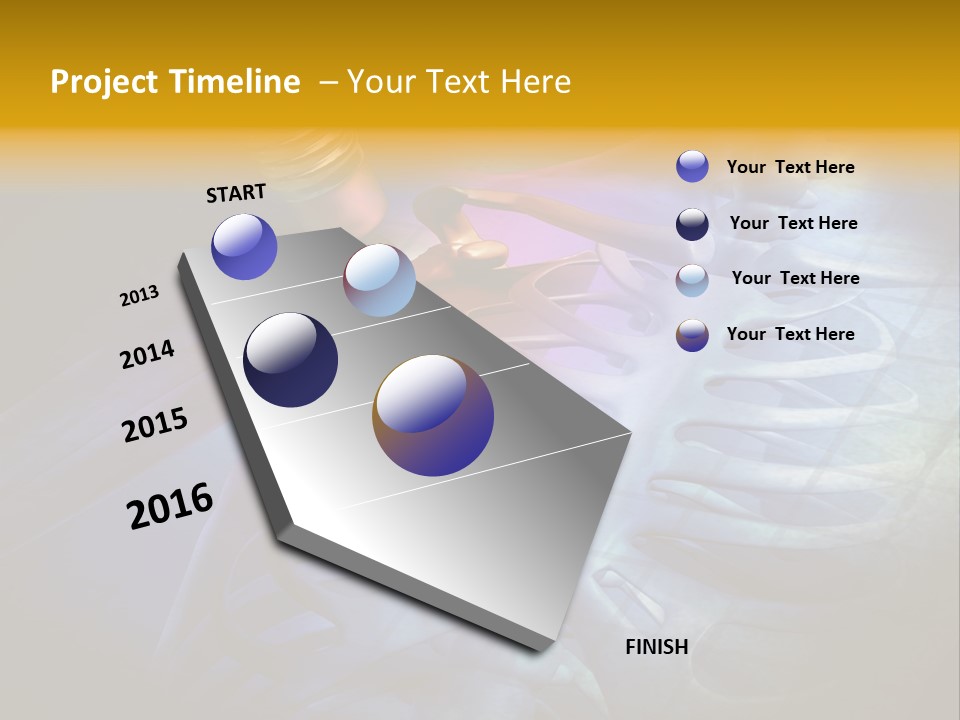 Project Timeline – Your Text Here

START

2013

2014

2015

2016

FINISH

Your Text Here

Your Text Here

Your Text Here

Your Text Here